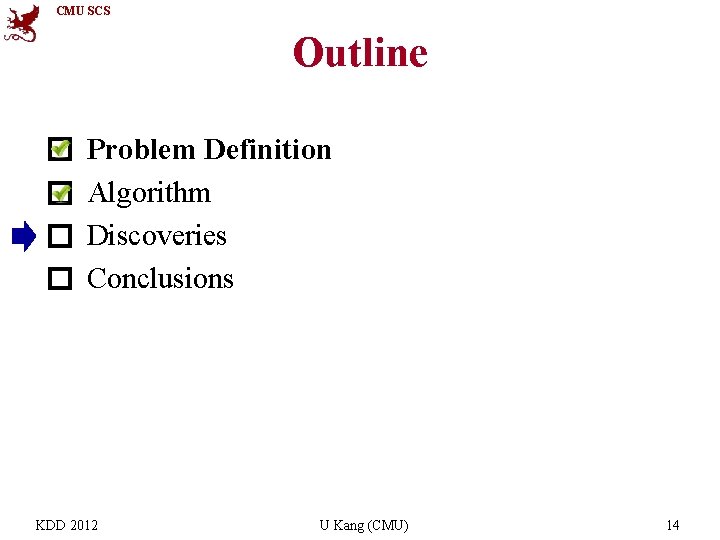 CMU SCS

Outline

Problem Definition
Algorithm
Discoveries
Conclusions

KDD 2012
U Kang (CMU)
14